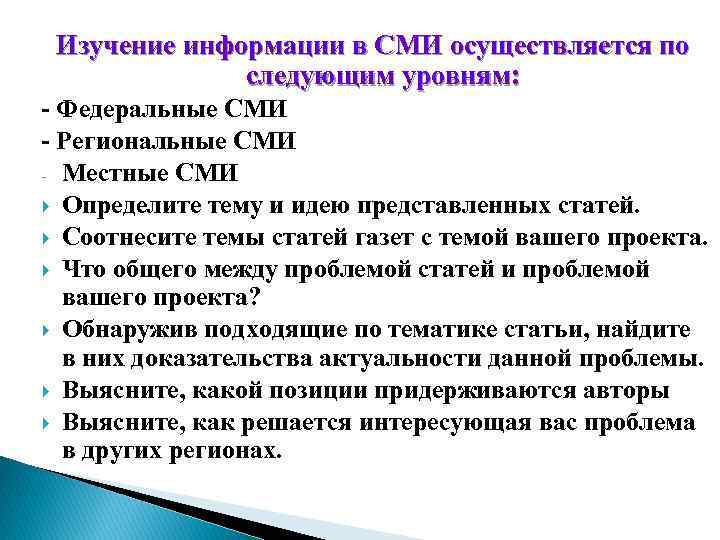 Изучение информации в СМИ осуществляется по следующим уровням:

- Федеральные СМИ
- Региональные СМИ
- Местные СМИ
Определите тему и идею представленных статей.
Соотнесите темы статей газет с темой вашего проекта.
Что общего между проблемой статей и проблемой вашего проекта?
Обнаружив подходящие по тематике статьи, найдите в них доказательства актуальности данной проблемы.
Выясните, какой позиции придерживаются авторы
Выясните, как решается интересующая вас проблема в других регионах.